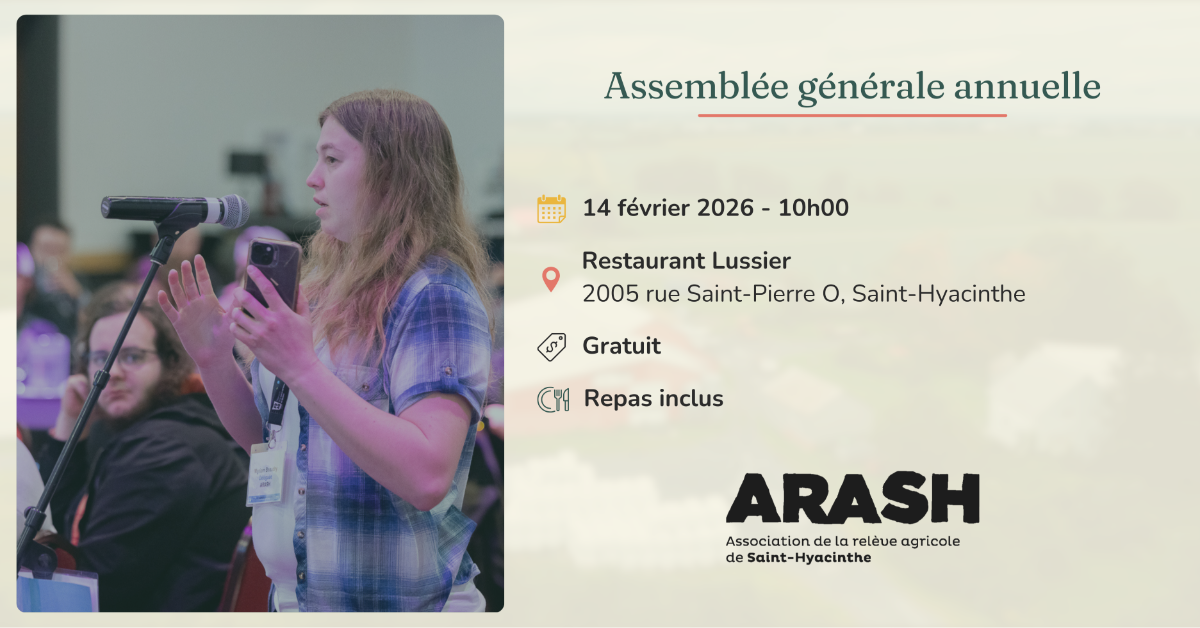 Assemblée générale annuelle

14 février 2026 - 10h00

Restaurant Lussier
2005 rue Saint-Pierre O, Saint-Hyacinthe

Gratuit

Repas inclus

ARASH
Association de la relève agricole de Saint-Hyacinthe